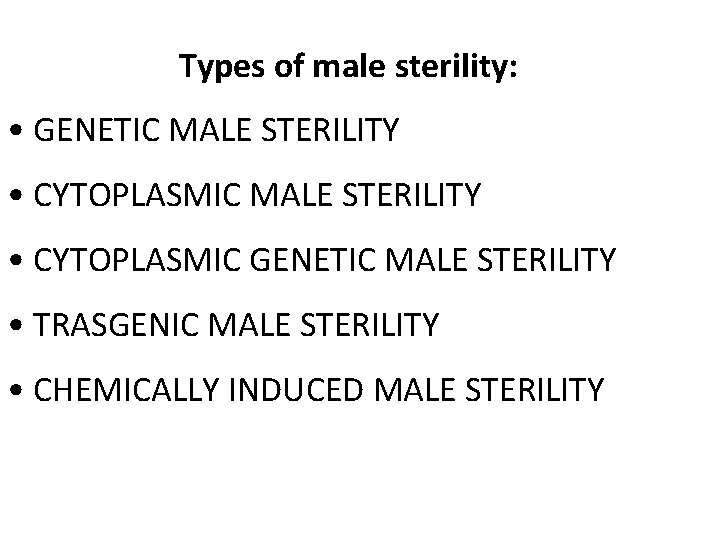 Types of male sterility:

• GENETIC MALE STERILITY

• CYTOPLASMIC MALE STERILITY

• CYTOPLASMIC GENETIC MALE STERILITY

• TRASGENIC MALE STERILITY

• CHEMICALLY INDUCED MALE STERILITY